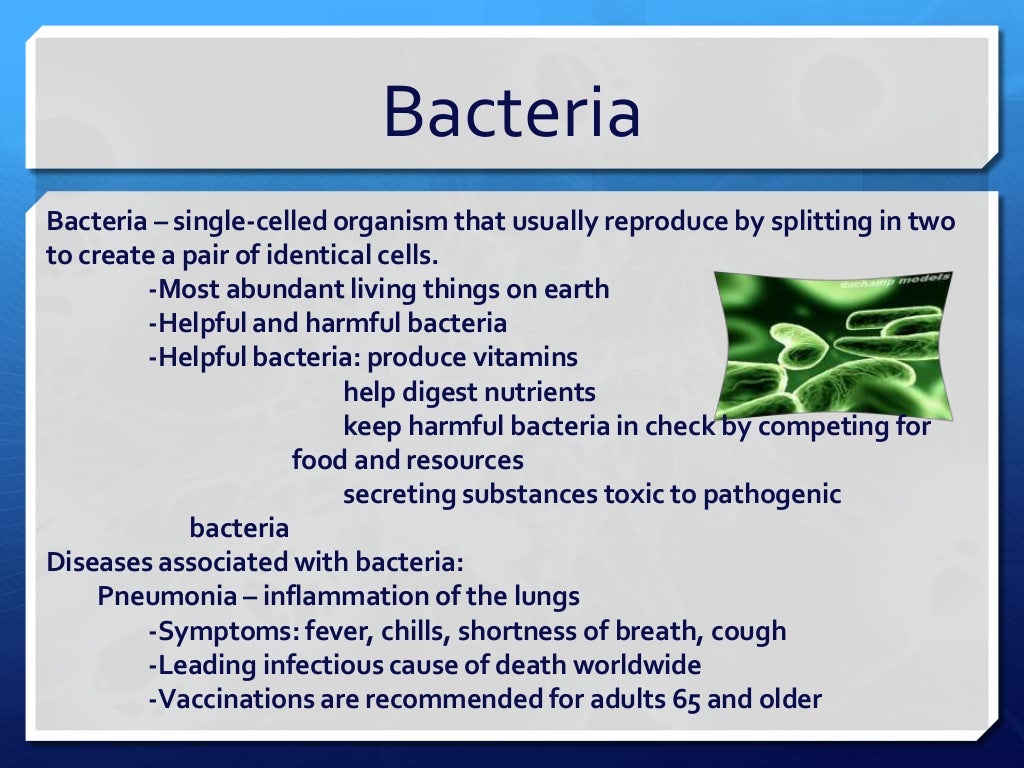 Bacteria

Bacteria – single-celled organism that usually reproduce by splitting in two to create a pair of identical cells.

-Most abundant living things on earth
-Helpful and harmful bacteria
-Helpful bacteria: produce vitamins
help digest nutrients
keep harmful bacteria in check by competing for food and resources
secreting substances toxic to pathogenic bacteria

duchamp models

Diseases associated with bacteria:
Pneumonia – inflammation of the lungs
-Symptoms: fever, chills, shortness of breath, cough
-Leading infectious cause of death worldwide
-Vaccinations are recommended for adults 65 and older